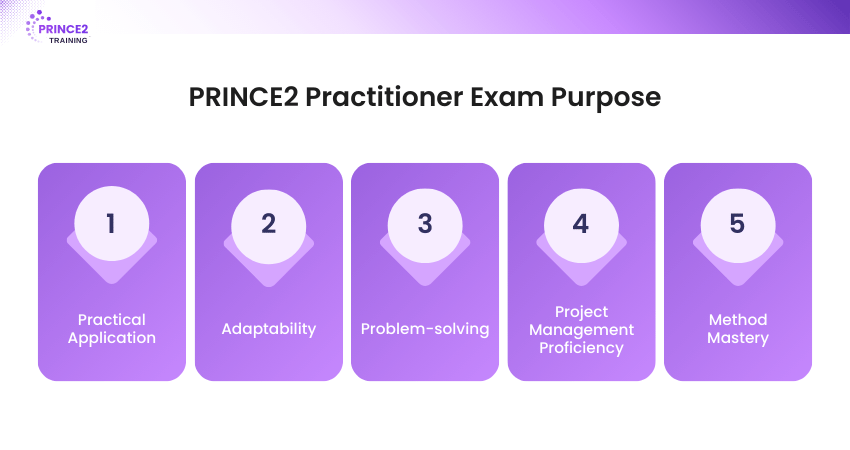 PRINCE2 TRAINING

PRINCE2 Practitioner Exam Purpose

1
Practical Application

2
Adaptability

3
Problem-solving

4
Project Management Proficiency

5
Method Mastery